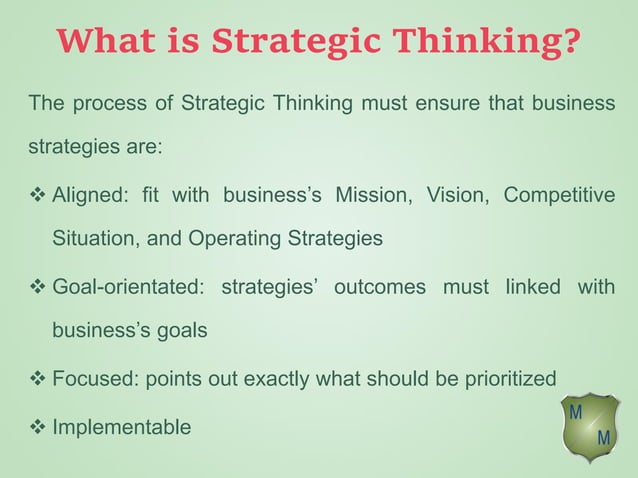 What is Strategic Thinking?

The process of Strategic Thinking must ensure that business strategies are:

❖ Aligned: fit with business's Mission, Vision, Competitive Situation, and Operating Strategies

❖ Goal-orientated: strategies' outcomes must linked with business's goals

❖ Focused: points out exactly what should be prioritized

❖ Implementable

M
M